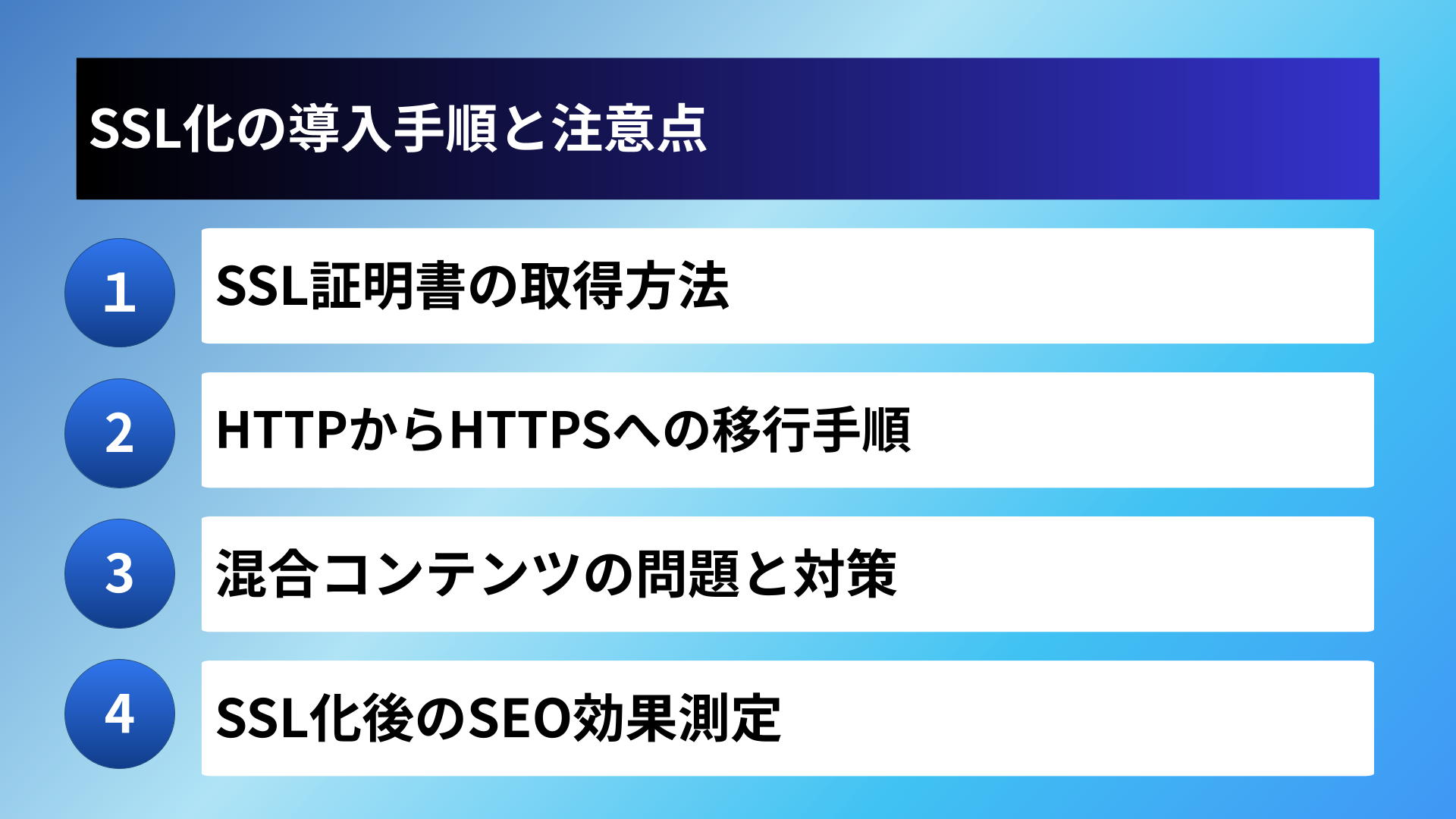 SSL化の導入手順と注意点

1
SSL証明書の取得方法

2
HTTPからHTTPSへの移行手順

3
混合コンテンツの問題と対策

4
SSL化後のSEO効果測定